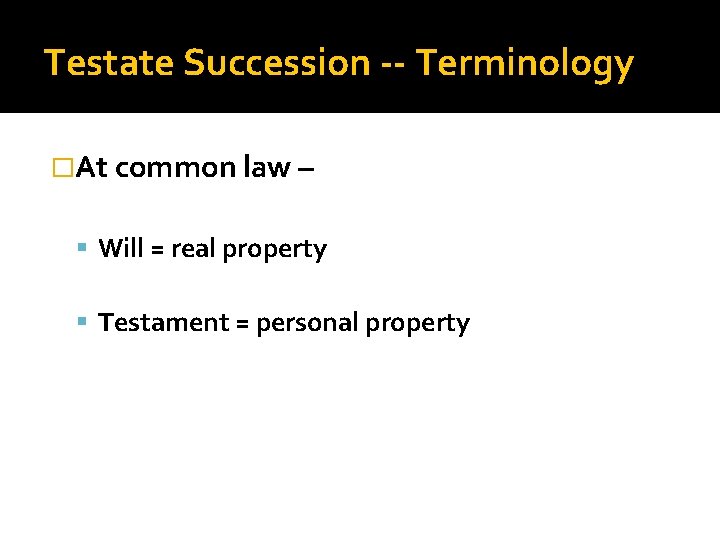 Testate Succession -- Terminology

At common law –

Will = real property

Testament = personal property